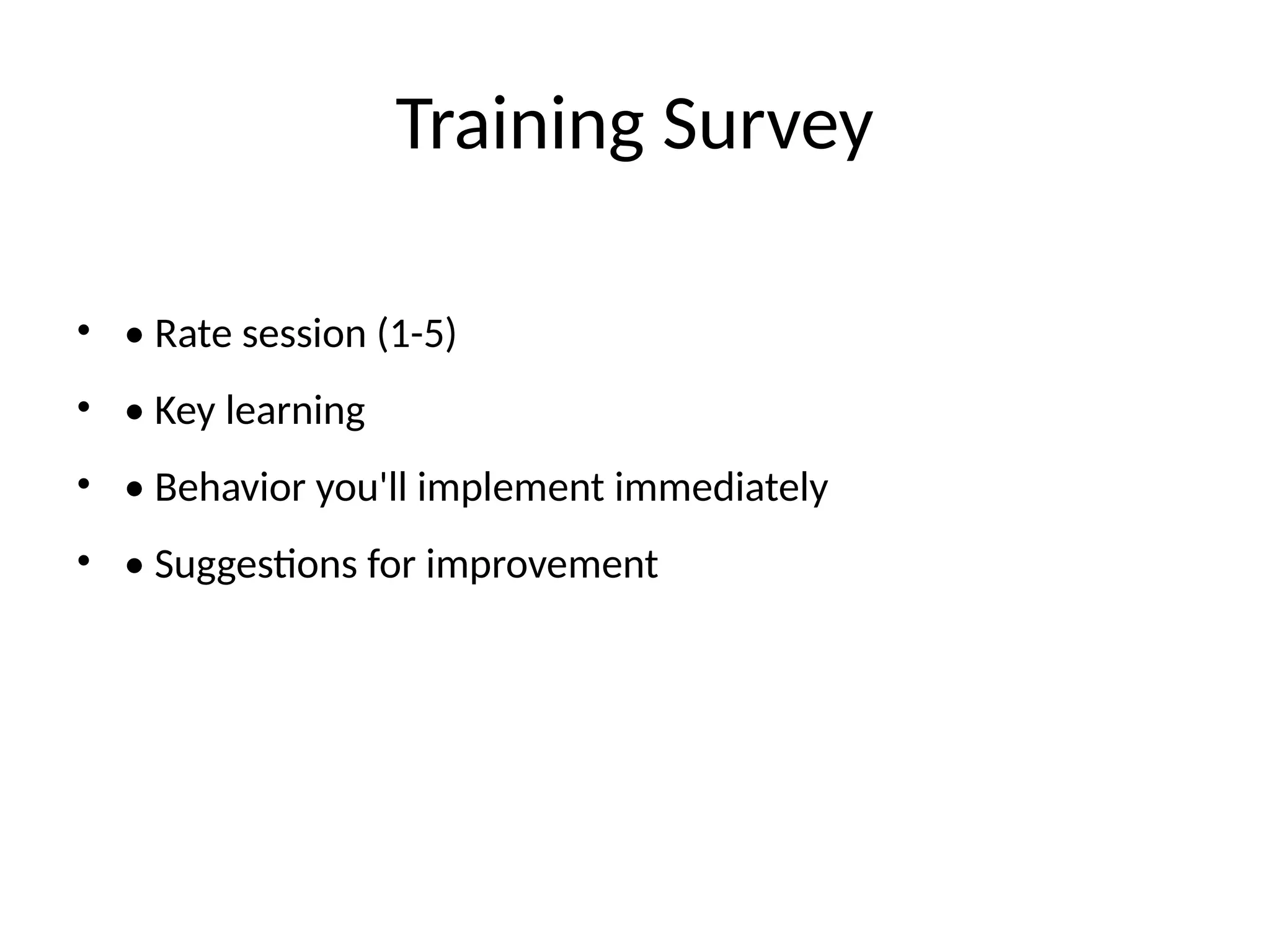 Training Survey

• • Rate session (1-5)

• • Key learning

• • Behavior you'll implement immediately

• • Suggestions for improvement